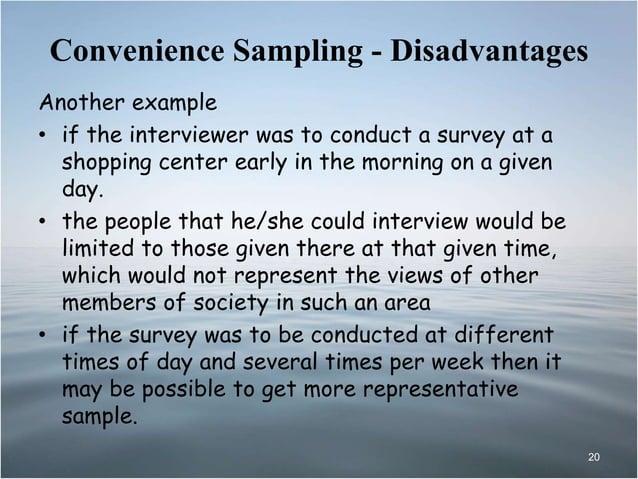 Convenience Sampling - Disadvantages

Another example

• if the interviewer was to conduct a survey at a shopping center early in the morning on a given day.

• the people that he/she could interview would be limited to those given there at that given time, which would not represent the views of other members of society in such an area

• if the survey was to be conducted at different times of day and several times per week then it may be possible to get more representative sample.

20